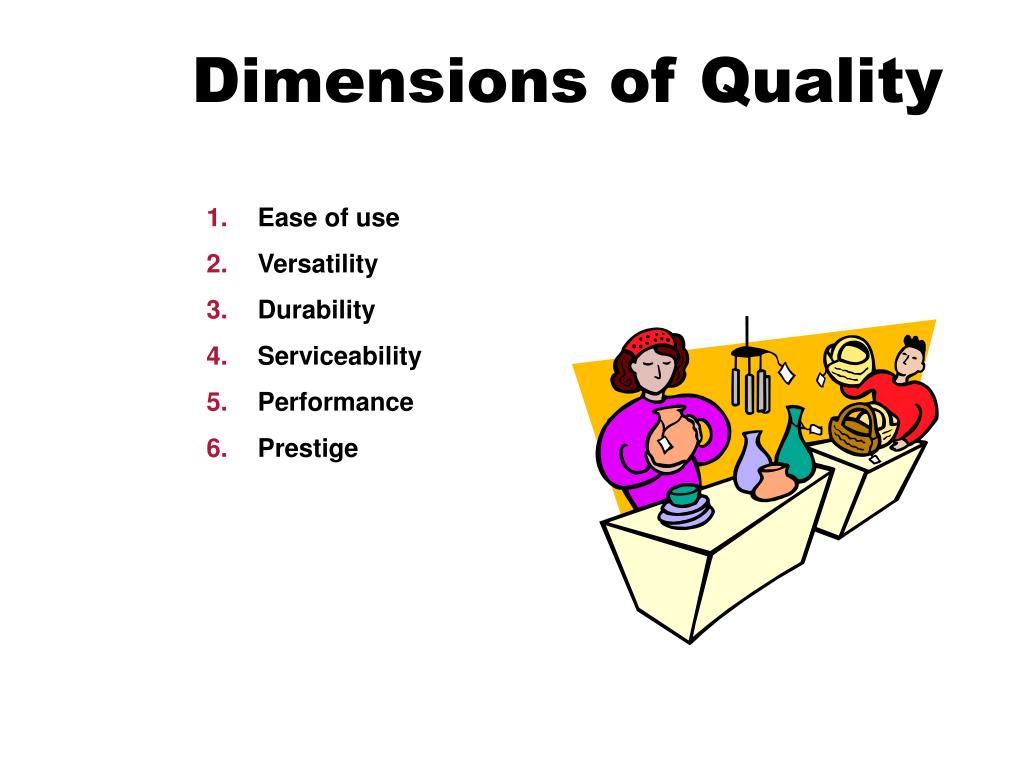 Dimensions of Quality

1. Ease of use
2. Versatility
3. Durability
4. Serviceability
5. Performance
6. Prestige